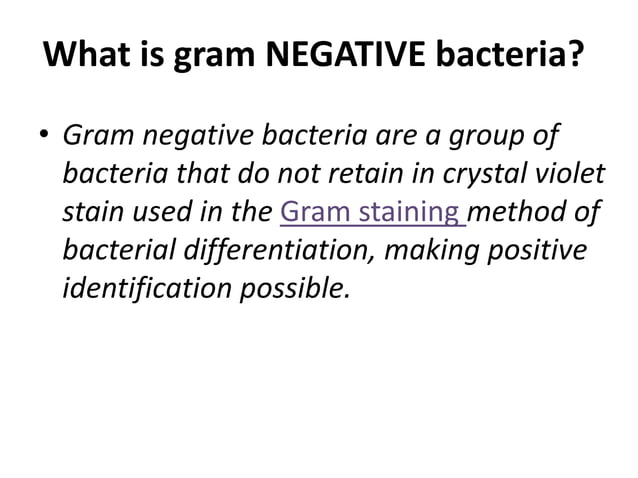 What is gram NEGATIVE bacteria?

• Gram negative bacteria are a group of bacteria that do not retain in crystal violet stain used in the Gram staining method of bacterial differentiation, making positive identification possible.